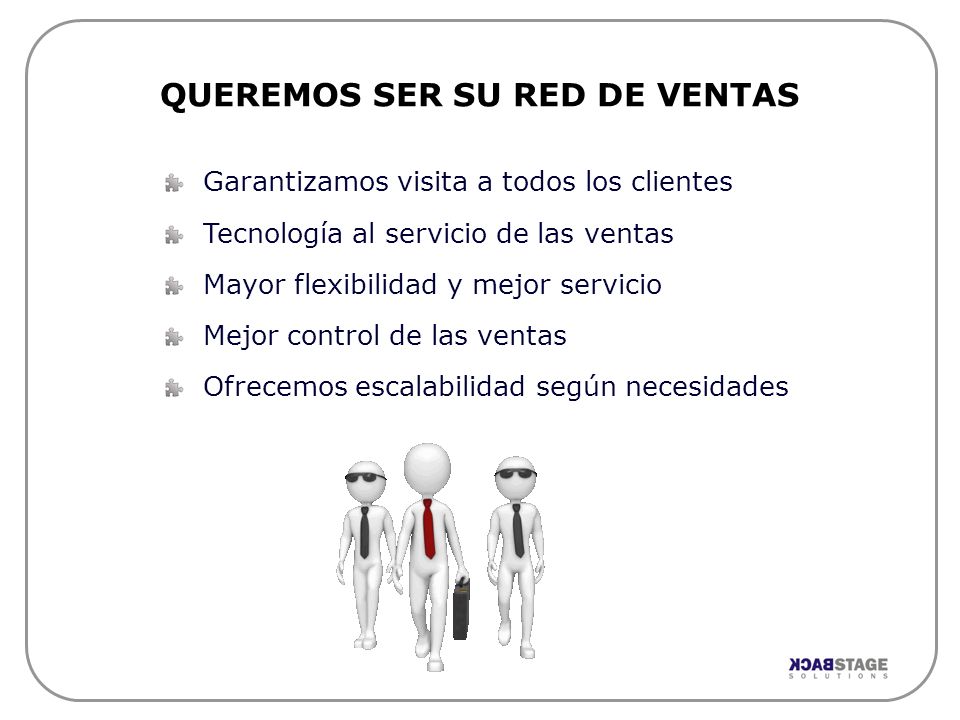 QUEREMOS SER SU RED DE VENTAS

Garantizamos visita a todos los clientes

Tecnología al servicio de las ventas

Mayor flexibilidad y mejor servicio

Mejor control de las ventas

Ofrecemos escalabilidad según necesidades

BACKSTAGE
SOLUTIONS